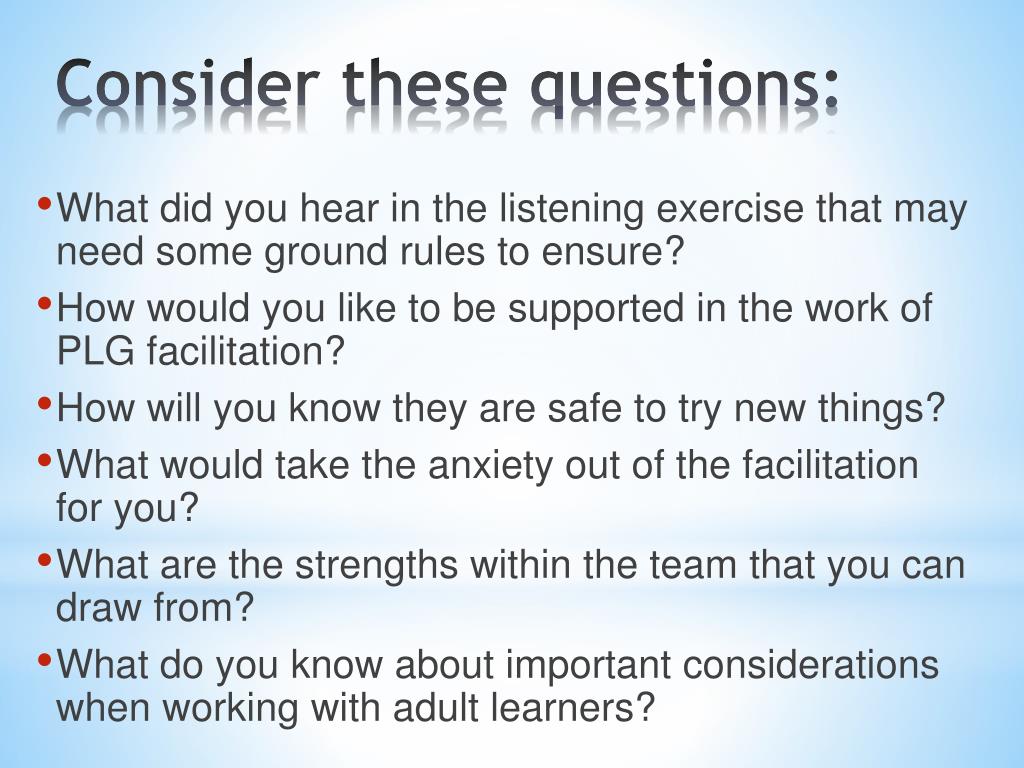 Consider these questions:

• What did you hear in the listening exercise that may need some ground rules to ensure?
• How would you like to be supported in the work of PLG facilitation?
• How will you know they are safe to try new things?
• What would take the anxiety out of the facilitation for you?
• What are the strengths within the team that you can draw from?
• What do you know about important considerations when working with adult learners?